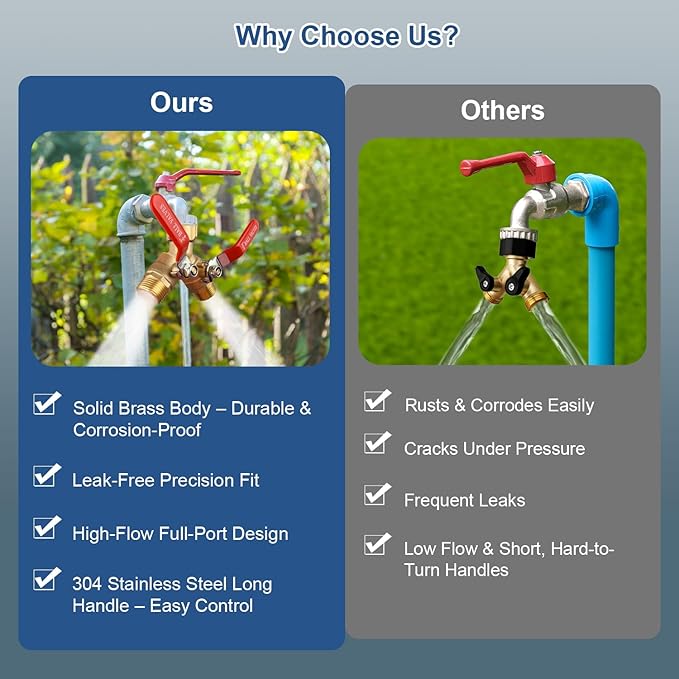 Why Choose Us?

Ours

Solid Brass Body – Durable & Corrosion-Proof

Leak-Free Precision Fit

High-Flow Full-Port Design

304 Stainless Steel Long Handle – Easy Control

Others

Rusts & Corrodes Easily

Cracks Under Pressure

Frequent Leaks

Low Flow & Short, Hard-to-Turn Handles